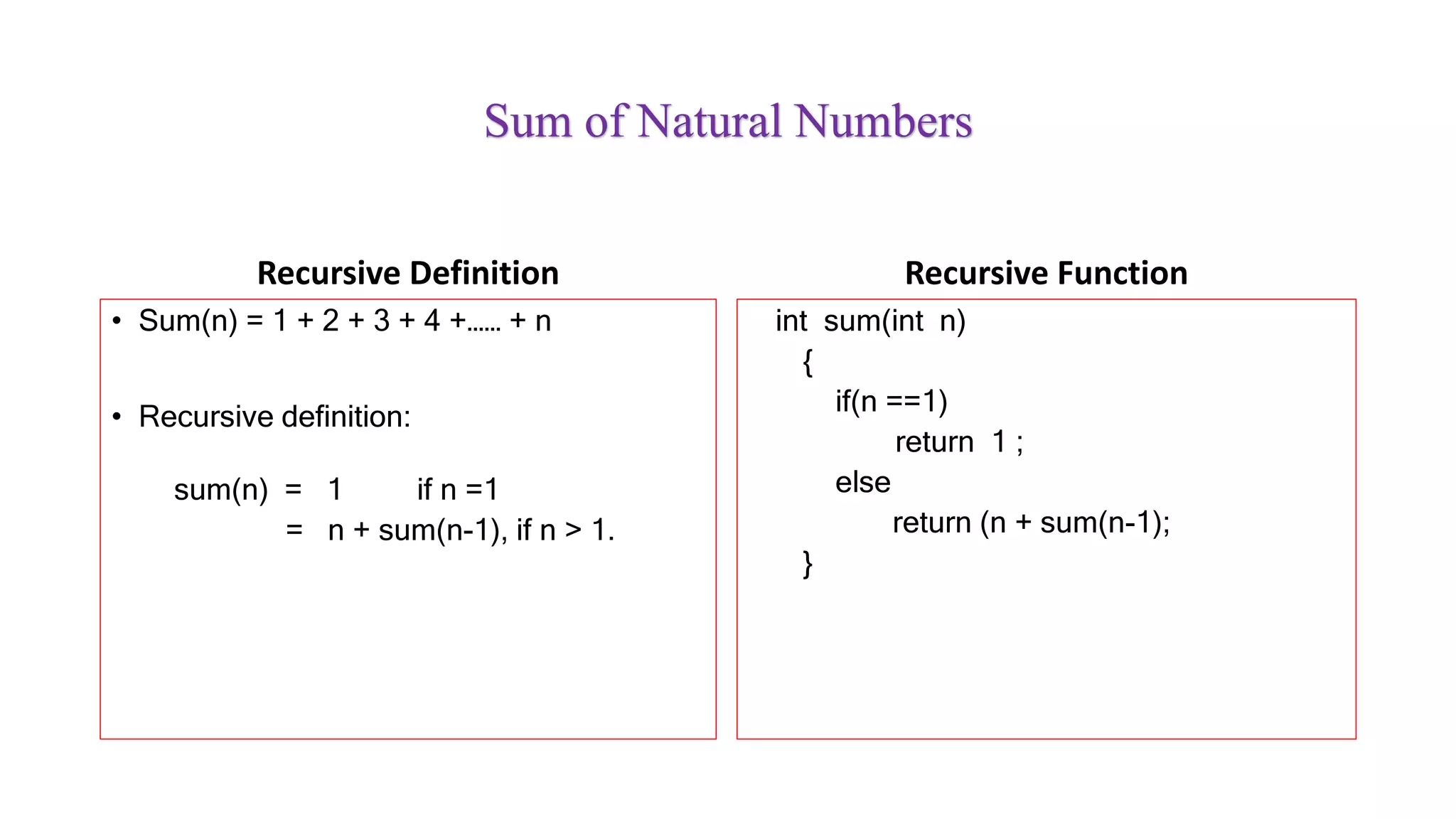 Sum of Natural Numbers

Recursive Definition

• Sum(n) = 1 + 2 + 3 + 4 +...... + n

• Recursive definition:

sum(n) = 1 if n =1
= n + sum(n-1), if n > 1.

Recursive Function

int sum(int n)
{
if(n ==1)
return 1 ;
else
return (n + sum(n-1);
}